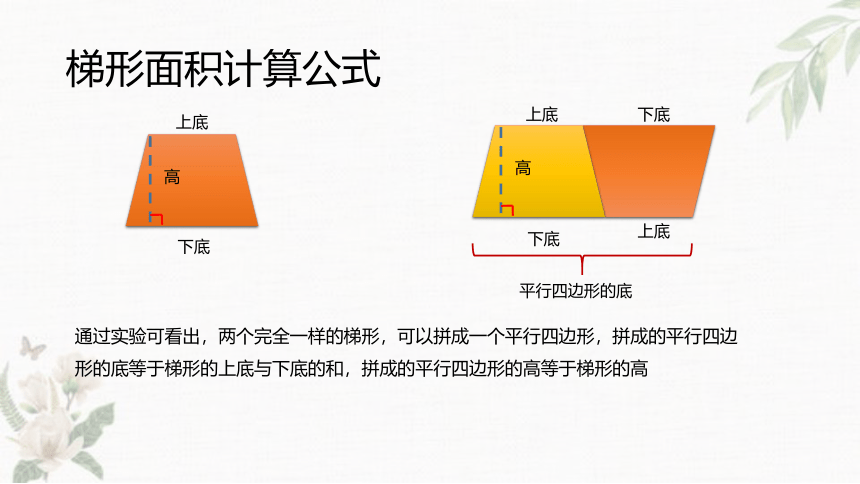 梯形面积计算公式

上底
高
下底

上底　下底
高
下底　上底
平行四边形的底

通过实验可看出，两个完全一样的梯形，可以拼成一个平行四边形，拼成的平行四边形的底等于梯形的上底与下底的和，拼成的平行四边形的高等于梯形的高